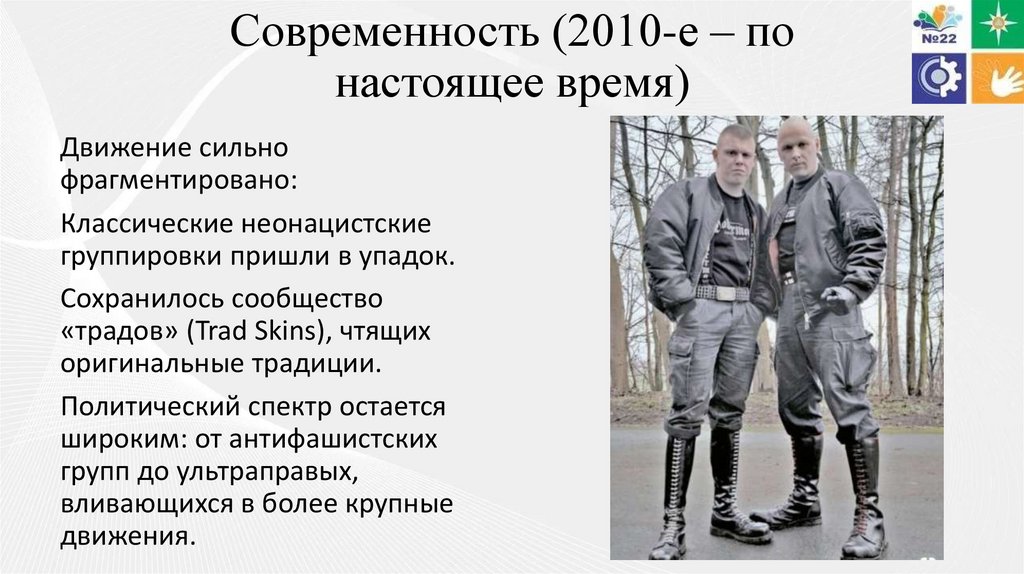 Современность (2010-е – по настоящее время)

№22

Движение сильно фрагментировано:

Классические неонацистские группировки пришли в упадок.

Сохранилось сообщество «традов» (Trad Skins), чтящих оригинальные традиции.

Политический спектр остается широким: от антифашистских групп до ультраправых, вливающихся в более крупные движения.